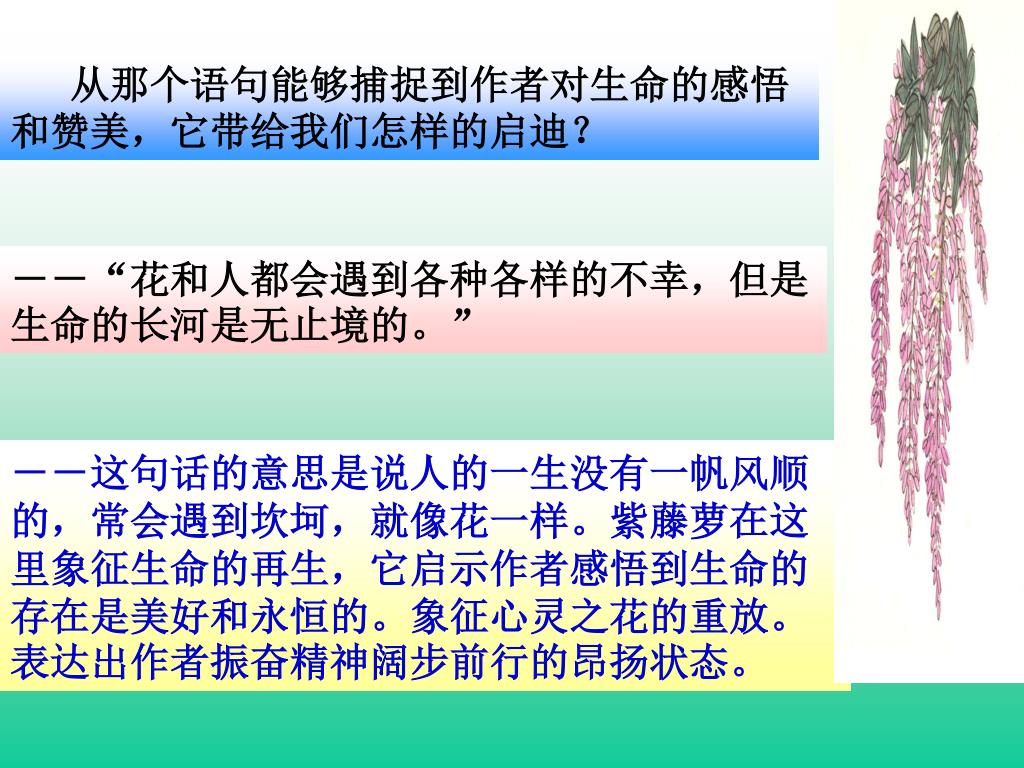 从那个语句能够捕捉到作者对生命的感悟和赞美，它带给我们怎样的启迪？

——“花和人都会遇到各种各样的不幸，但是生命的长河是无止境的。”

——这句话的意思是说人的一生没有一帆风顺的，常会遇到坎坷，就像花一样。紫藤萝在这里象征生命的再生，它启示作者感悟到生命的存在是美好和永恒的。象征心灵之花的重放。表达出作者振奋精神阔步前行的昂扬状态。